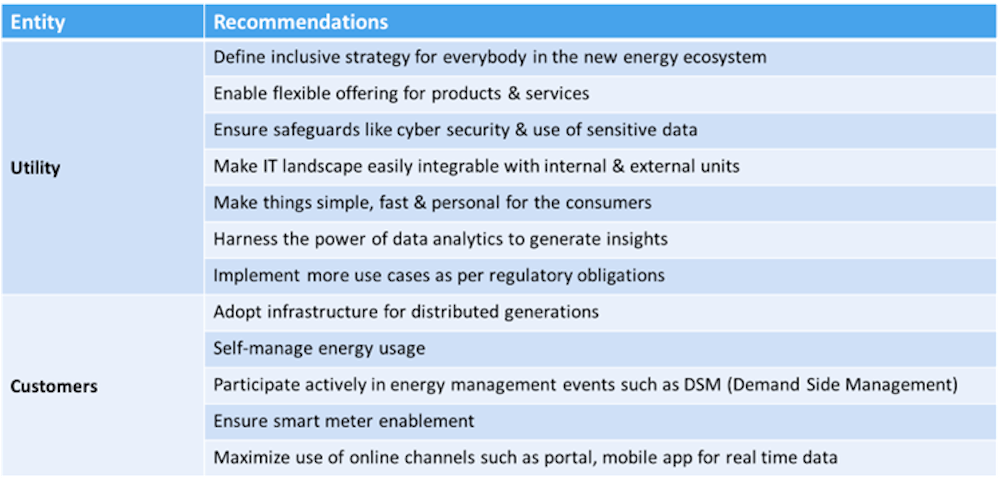 | Entity | Recommendations |
|---|---|
| Utility | Define inclusive strategy for everybody in the new energy ecosystem |
| | Enable flexible offering for products & services |
| | Ensure safeguards like cyber security & use of sensitive data |
| | Make IT landscape easily integrable with internal & external units |
| | Make things simple, fast & personal for the consumers |
| | Harness the power of data analytics to generate insights |
| | Implement more use cases as per regulatory obligations |
| Customers | Adopt infrastructure for distributed generations |
| | Self-manage energy usage |
| | Participate actively in energy management events such as DSM (Demand Side Management) |
| | Ensure smart meter enablement |
| | Maximize use of online channels such as portal, mobile app for real time data |